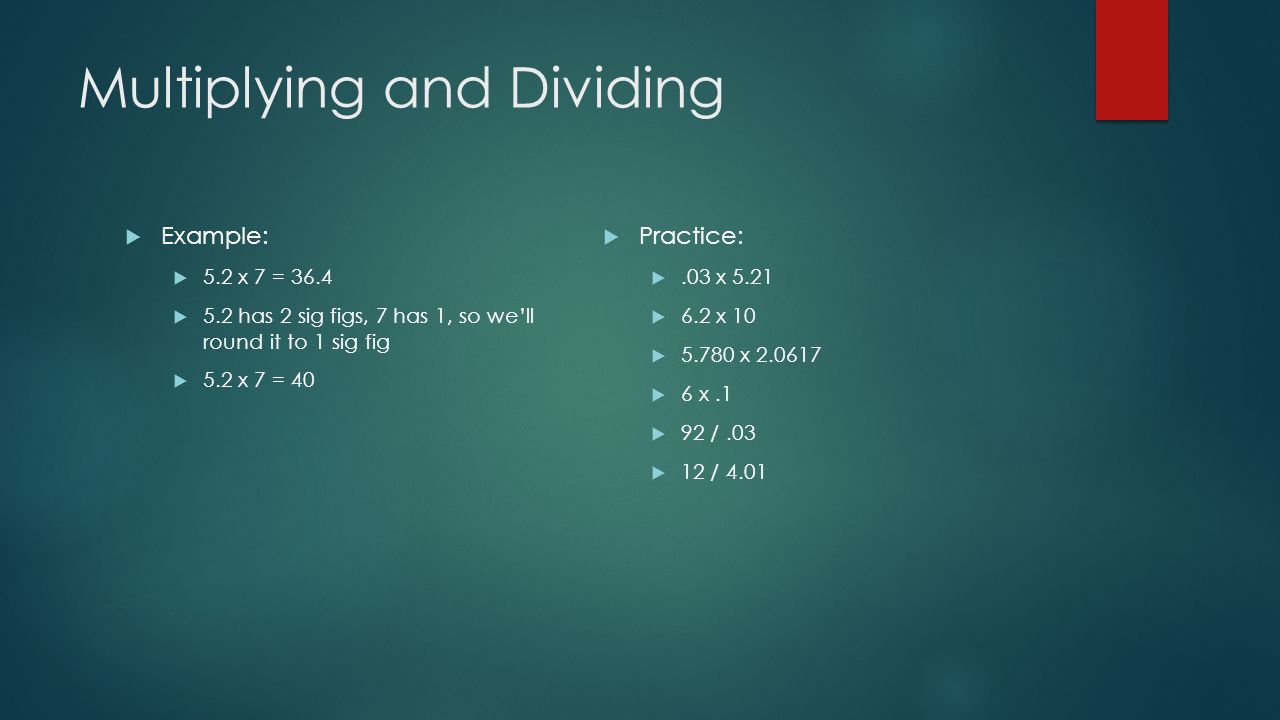 Multiplying and Dividing

Example:

5.2 x 7 = 36.4

5.2 has 2 sig figs, 7 has 1, so we'll round it to 1 sig fig

5.2 x 7 = 40

Practice:

.03 x 5.21

6.2 x 10

5.780 x 2.0617

6 x .1

92 / .03

12 / 4.01